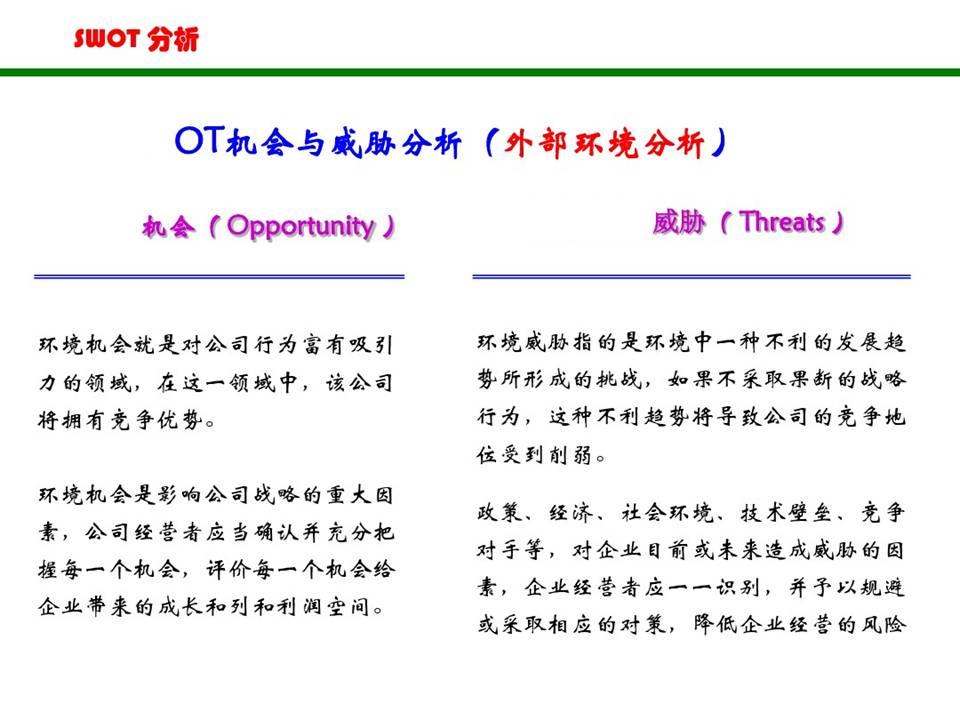 SWOT 分析

OT机会与威胁分析（外部环境分析）

机会（Opportunity）

环境机会就是对公司行为富有吸引力的领域，在这一领域中，该公司将拥有竞争优势。

环境机会是影响公司战略的重大因素，公司经营者应当确认并充分把握每一个机会，评价每一个机会给企业带来的成长和列和利润空间。

威胁（Threats）

环境威胁指的是环境中一种不利的发展趋势所形成的挑战，如果不采取果断的战略行为，这种不利趋势将导致公司的竞争地位受到削弱。

政策、经济、社会环境、技术壁垒、竞争对手等，对企业目前或未来造成威胁的因素，企业经营者应一一识别，并予以规避或采取相应的对策，降低企业经营的风险